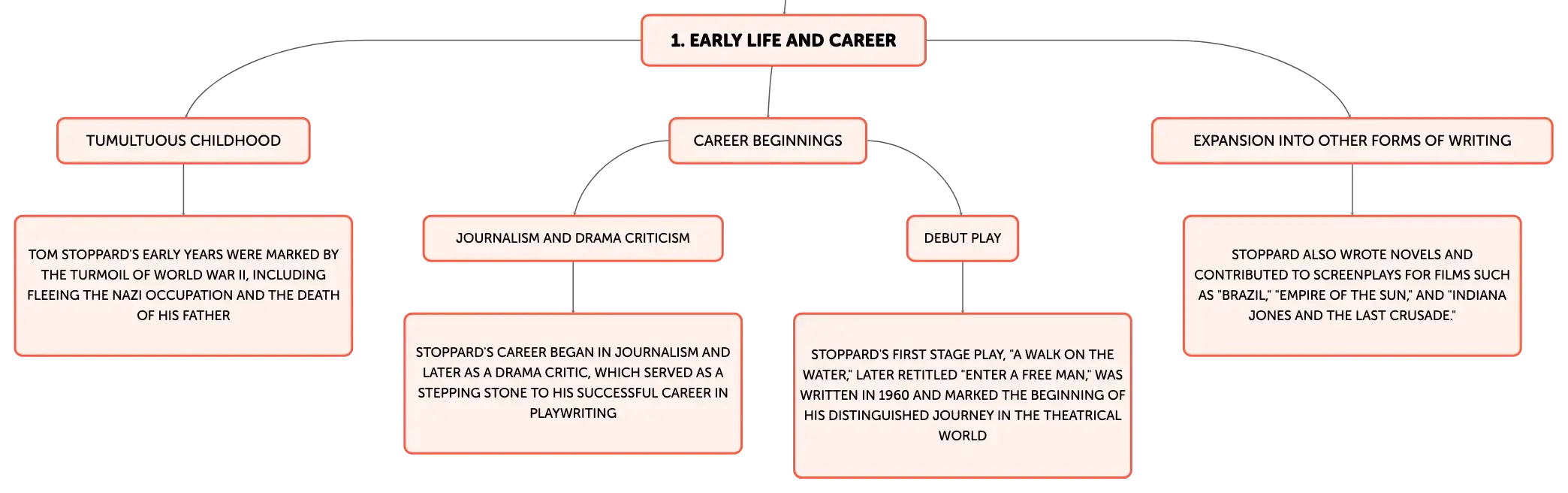 1. EARLY LIFE AND CAREER

TUMULTUOUS CHILDHOOD

TOM STOPPARD'S EARLY YEARS WERE MARKED BY THE TURMOIL OF WORLD WAR II, INCLUDING FLEEING THE NAZI OCCUPATION AND THE DEATH OF HIS FATHER

CAREER BEGINNINGS

JOURNALISM AND DRAMA CRITICISM

STOPPARD'S CAREER BEGAN IN JOURNALISM AND LATER AS A DRAMA CRITIC, WHICH SERVED AS A STEPPING STONE TO HIS SUCCESSFUL CAREER IN PLAYWRITING

DEBUT PLAY

STOPPARD'S FIRST STAGE PLAY, "A WALK ON THE WATER," LATER RETITLED "ENTER A FREE MAN," WAS WRITTEN IN 1960 AND MARKED THE BEGINNING OF HIS DISTINGUISHED JOURNEY IN THE THEATRICAL WORLD

EXPANSION INTO OTHER FORMS OF WRITING

STOPPARD ALSO WROTE NOVELS AND CONTRIBUTED TO SCREENPLAYS FOR FILMS SUCH AS "BRAZIL," "EMPIRE OF THE SUN," AND "INDIANA JONES AND THE LAST CRUSADE."